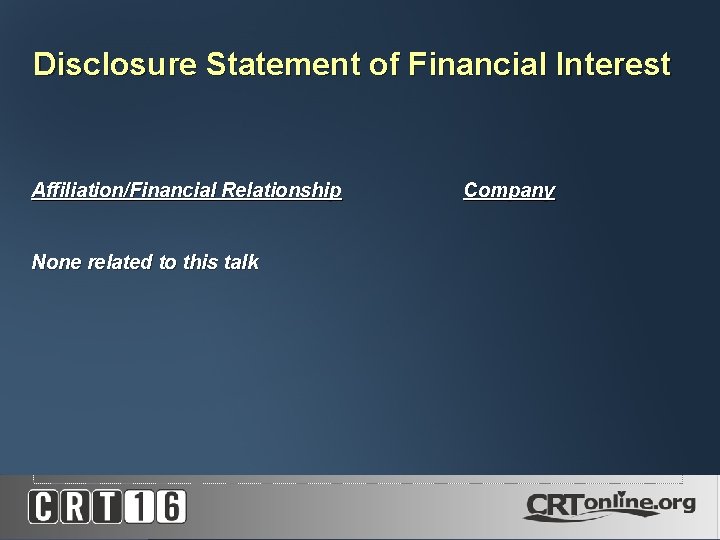 Disclosure Statement of Financial Interest

Affiliation/Financial Relationship

Company

None related to this talk

CRT16

CRTonline.org